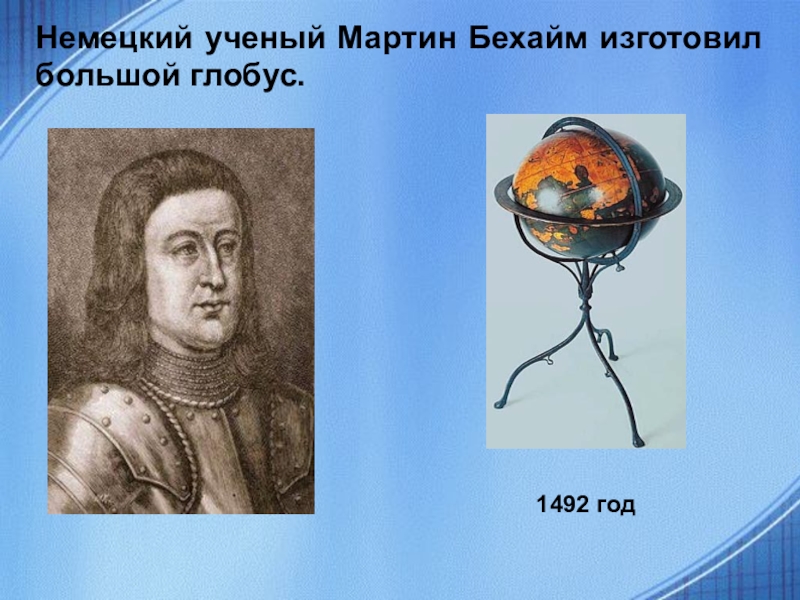 Немецкий ученый Мартин Бехайм изготовил большой глобус.

1492 год